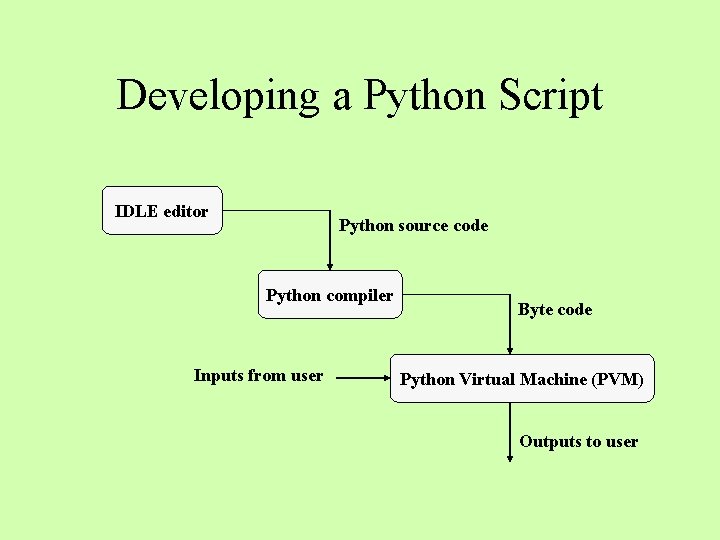 Developing a Python Script

IDLE editor

Python source code

Python compiler

Byte code

Inputs from user

Python Virtual Machine (PVM)

Outputs to user